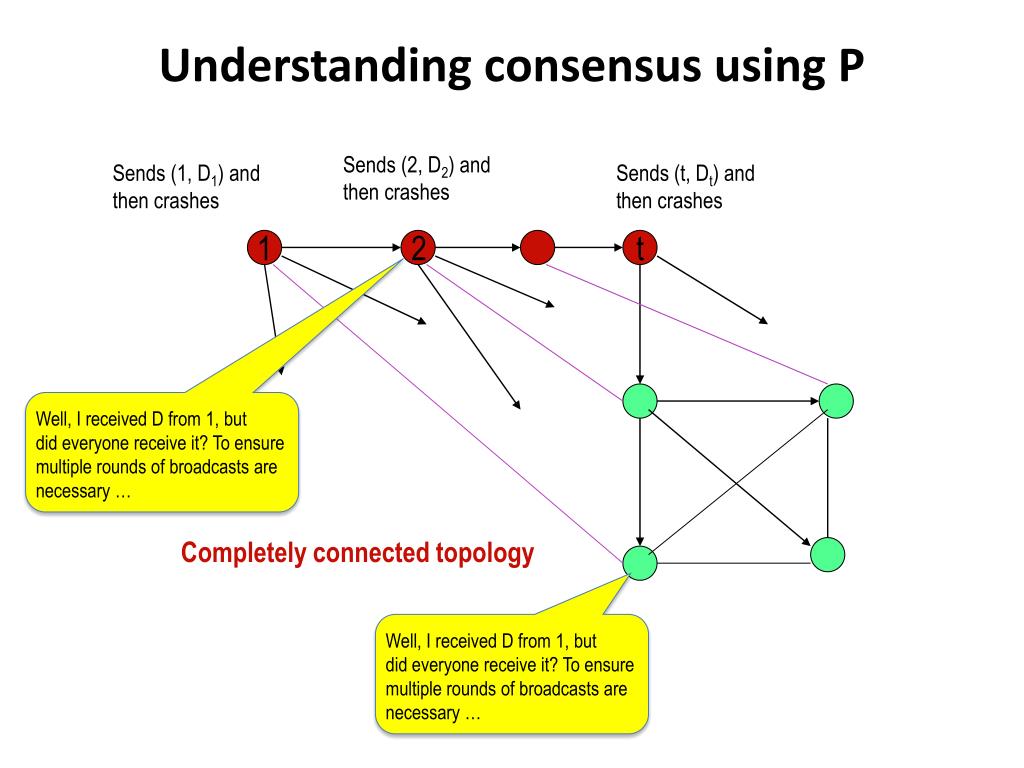 Understanding consensus using P

Sends (1, $D_1$) and then crashes

Sends (2, $D_2$) and then crashes

Sends (t, $D_t$) and then crashes

1

2

t

Well, I received D from 1, but did everyone receive it? To ensure multiple rounds of broadcasts are necessary …

Completely connected topology

Well, I received D from 1, but did everyone receive it? To ensure multiple rounds of broadcasts are necessary …